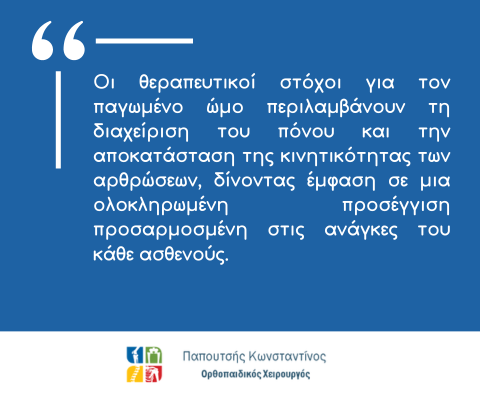 “

Οι θεραπευτικοί στόχοι για τον παγωμένο ώμο περιλαμβάνουν τη διαχείριση του πόνου και την αποκατάσταση της κινητικότητας των αρθρώσεων, δίνοντας έμφαση σε μια ολοκληρωμένη προσέγγιση προσαρμοσμένη στις ανάγκες του κάθε ασθενούς.

Παπουτσής Κωνσταντίνος
Ορθοπαιδικός Χειρουργός